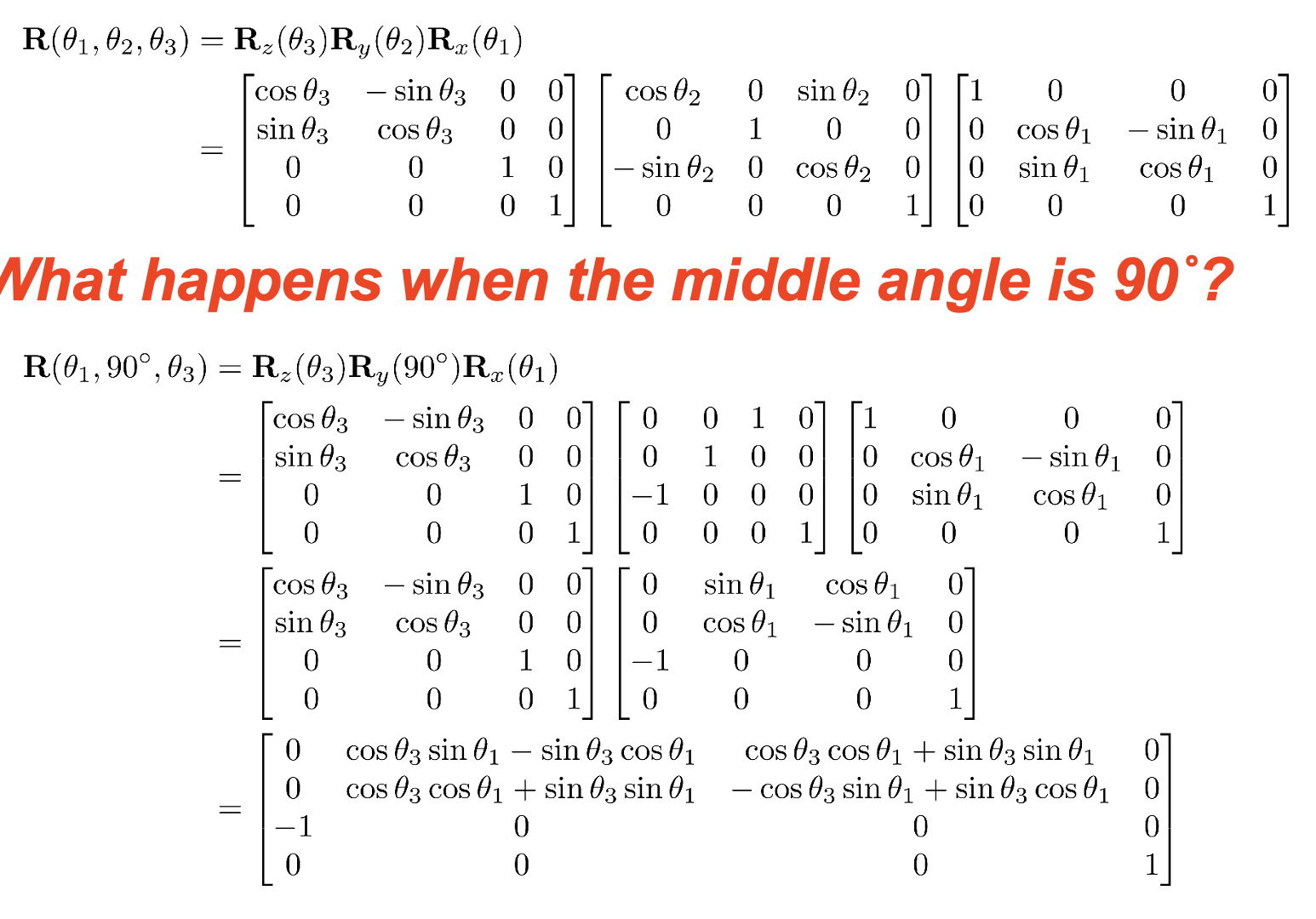 $\mathbf{R}(\theta_1, \theta_2, \theta_3) = \mathbf{R}_z(\theta_3)\mathbf{R}_y(\theta_2)\mathbf{R}_x(\theta_1)$

$= \begin{bmatrix} \cos\theta_3 & -\sin\theta_3 & 0 & 0 \\ \sin\theta_3 & \cos\theta_3 & 0 & 0 \\ 0 & 0 & 1 & 0 \\ 0 & 0 & 0 & 1 \end{bmatrix} \begin{bmatrix} \cos\theta_2 & 0 & \sin\theta_2 & 0 \\ 0 & 1 & 0 & 0 \\ -\sin\theta_2 & 0 & \cos\theta_2 & 0 \\ 0 & 0 & 0 & 1 \end{bmatrix} \begin{bmatrix} 1 & 0 & 0 & 0 \\ 0 & \cos\theta_1 & -\sin\theta_1 & 0 \\ 0 & \sin\theta_1 & \cos\theta_1 & 0 \\ 0 & 0 & 0 & 1 \end{bmatrix}$

What happens when the middle angle is 90˚?

$\mathbf{R}(\theta_1, 90^\circ, \theta_3) = \mathbf{R}_z(\theta_3)\mathbf{R}_y(90^\circ)\mathbf{R}_x(\theta_1)$

$= \begin{bmatrix} \cos\theta_3 & -\sin\theta_3 & 0 & 0 \\ \sin\theta_3 & \cos\theta_3 & 0 & 0 \\ 0 & 0 & 1 & 0 \\ 0 & 0 & 0 & 1 \end{bmatrix} \begin{bmatrix} 0 & 0 & 1 & 0 \\ 0 & 1 & 0 & 0 \\ -1 & 0 & 0 & 0 \\ 0 & 0 & 0 & 1 \end{bmatrix} \begin{bmatrix} 1 & 0 & 0 & 0 \\ 0 & \cos\theta_1 & -\sin\theta_1 & 0 \\ 0 & \sin\theta_1 & \cos\theta_1 & 0 \\ 0 & 0 & 0 & 1 \end{bmatrix}$

$= \begin{bmatrix} \cos\theta_3 & -\sin\theta_3 & 0 & 0 \\ \sin\theta_3 & \cos\theta_3 & 0 & 0 \\ 0 & 0 & 1 & 0 \\ 0 & 0 & 0 & 1 \end{bmatrix} \begin{bmatrix} 0 & \sin\theta_1 & \cos\theta_1 & 0 \\ 0 & \cos\theta_1 & -\sin\theta_1 & 0 \\ -1 & 0 & 0 & 0 \\ 0 & 0 & 0 & 1 \end{bmatrix}$

$= \begin{bmatrix} 0 & \cos\theta_3\sin\theta_1 - \sin\theta_3\cos\theta_1 & \cos\theta_3\cos\theta_1 + \sin\theta_3\sin\theta_1 & 0 \\ 0 & \cos\theta_3\cos\theta_1 + \sin\theta_3\sin\theta_1 & -\cos\theta_3\sin\theta_1 + \sin\theta_3\cos\theta_1 & 0 \\ -1 & 0 & 0 & 0 \\ 0 & 0 & 0 & 1 \end{bmatrix}$